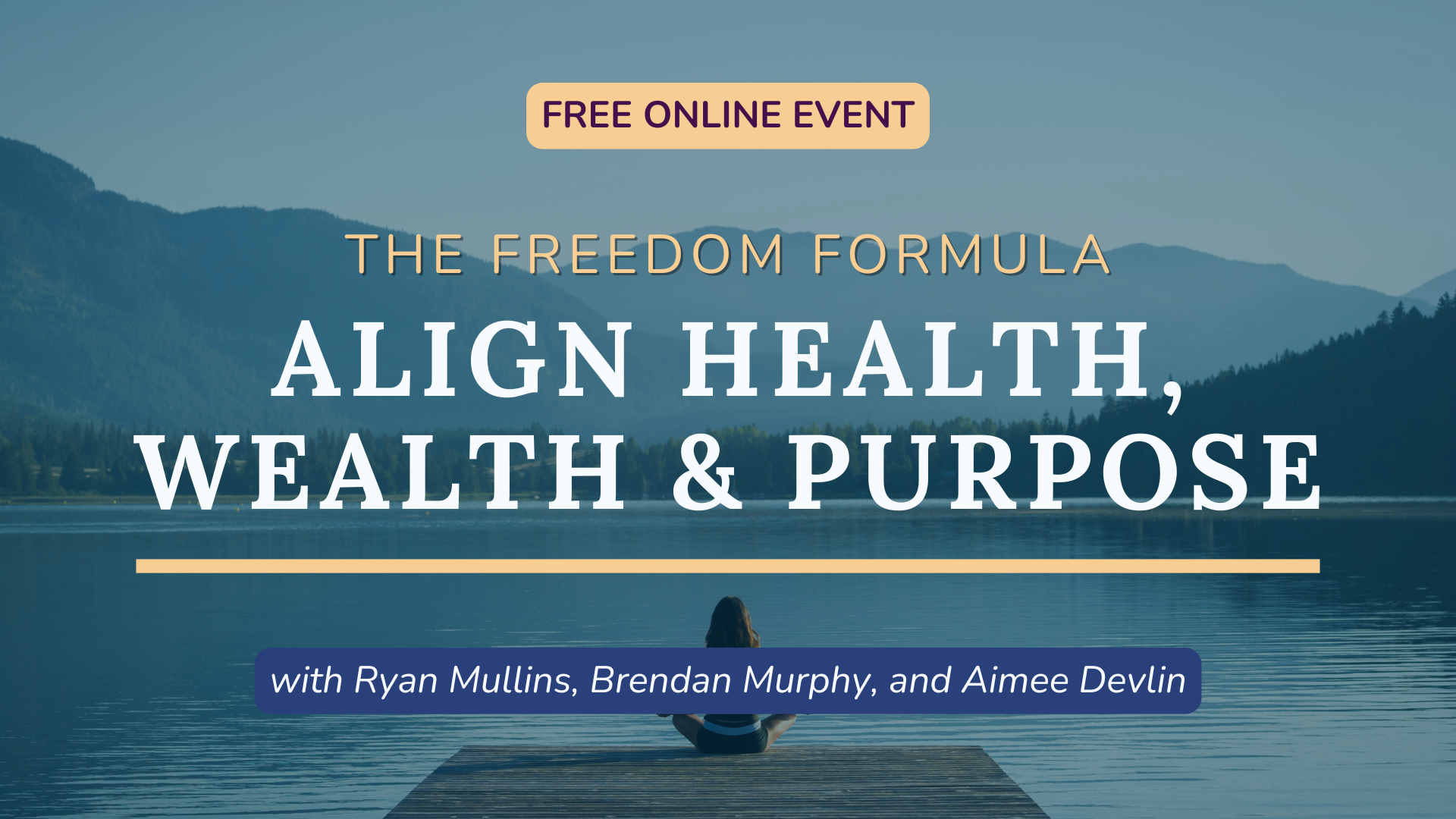 FREE ONLINE EVENT

THE FREEDOM FORMULA

ALIGN HEALTH, WEALTH & PURPOSE

with Ryan Mullins, Brendan Murphy, and Aimee Devlin